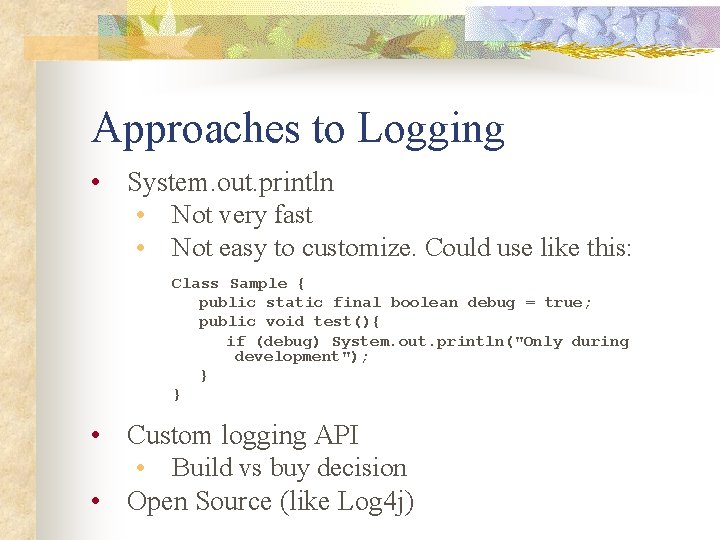 Approaches to Logging

• System.out.println
  • Not very fast
  • Not easy to customize. Could use like this:

Class Sample {
  public static final boolean debug = true;
  public void test(){
    if (debug) System.out.println("Only during development");
  }
}

• Custom logging API
  • Build vs buy decision
• Open Source (like Log4j)